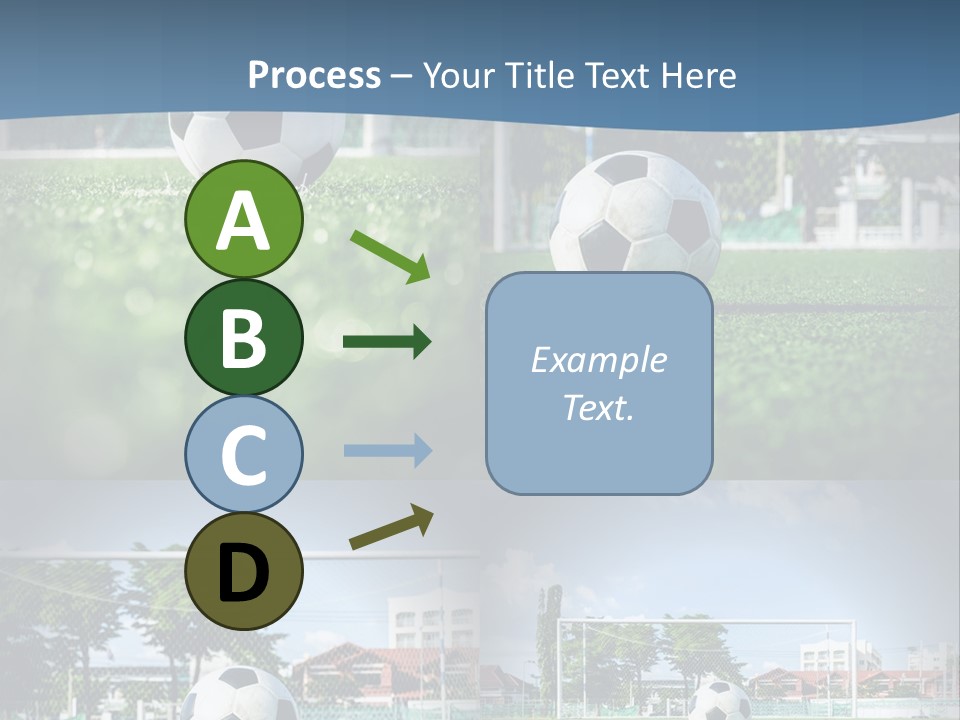 Process – Your Title Text Here

A

B

C

D

Example Text.